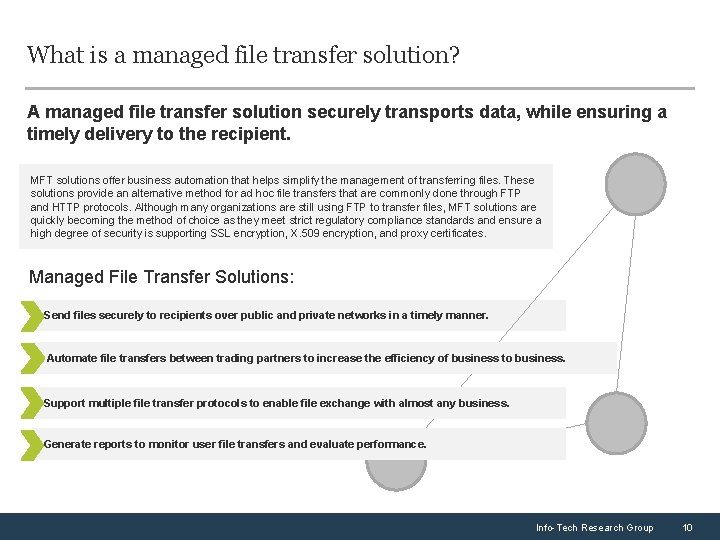 What is a managed file transfer solution?

A managed file transfer solution securely transports data, while ensuring a timely delivery to the recipient.

MFT solutions offer business automation that helps simplify the management of transferring files. These solutions provide an alternative method for ad hoc file transfers that are commonly done through FTP and HTTP protocols. Although many organizations are still using FTP to transfer files, MFT solutions are quickly becoming the method of choice as they meet strict regulatory compliance standards and ensure a high degree of security is supporting SSL encryption, X.509 encryption, and proxy certificates.

Managed File Transfer Solutions:

Send files securely to recipients over public and private networks in a timely manner.

Automate file transfers between trading partners to increase the efficiency of business to business.

Support multiple file transfer protocols to enable file exchange with almost any business.

Generate reports to monitor user file transfers and evaluate performance.

Info-Tech Research Group 10